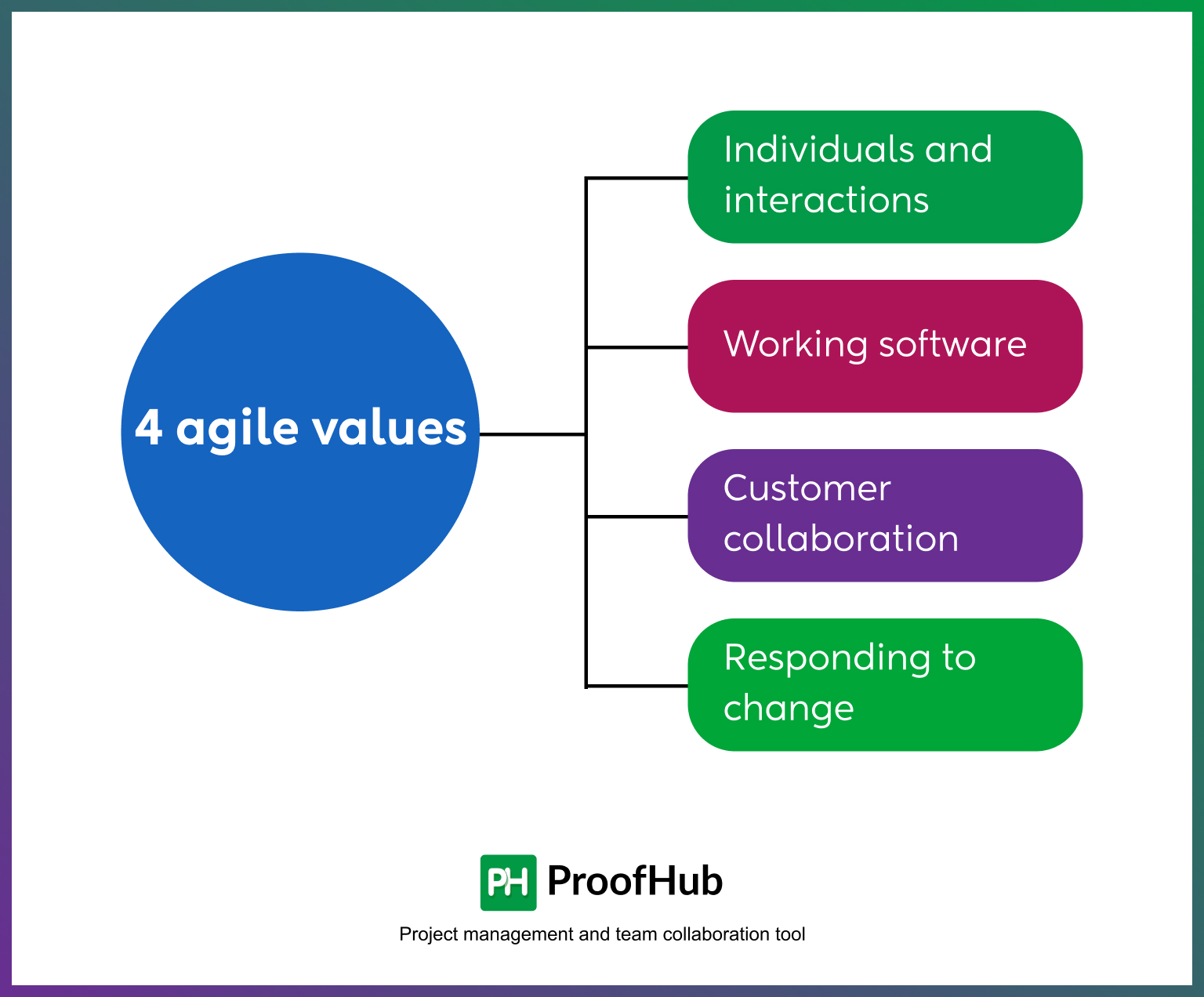 4 agile values

Individuals and interactions

Working software

Customer collaboration

Responding to change

PH ProofHub

Project management and team collaboration tool